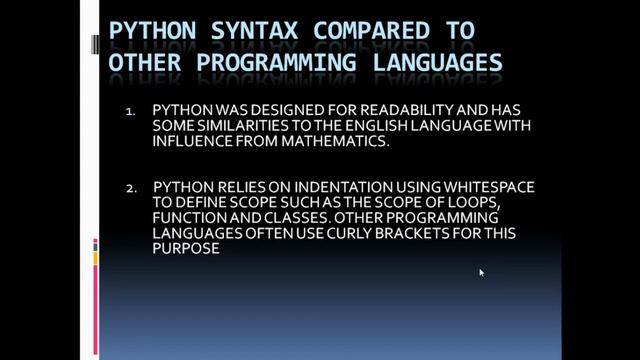 PYTHON SYNTAX COMPARED TO OTHER PROGRAMMING LANGUAGES

1. PYTHON WAS DESIGNED FOR READABILITY AND HAS SOME SIMILARITIES TO THE ENGLISH LANGUAGE WITH INFLUENCE FROM MATHEMATICS.

2. PYTHON RELIES ON INDENTATION USING WHITESPACE TO DEFINE SCOPE SUCH AS THE SCOPE OF LOOPS, FUNCTION AND CLASSES. OTHER PROGRAMMING LANGUAGES OFTEN USE CURLY BRACKETS FOR THIS PURPOSE